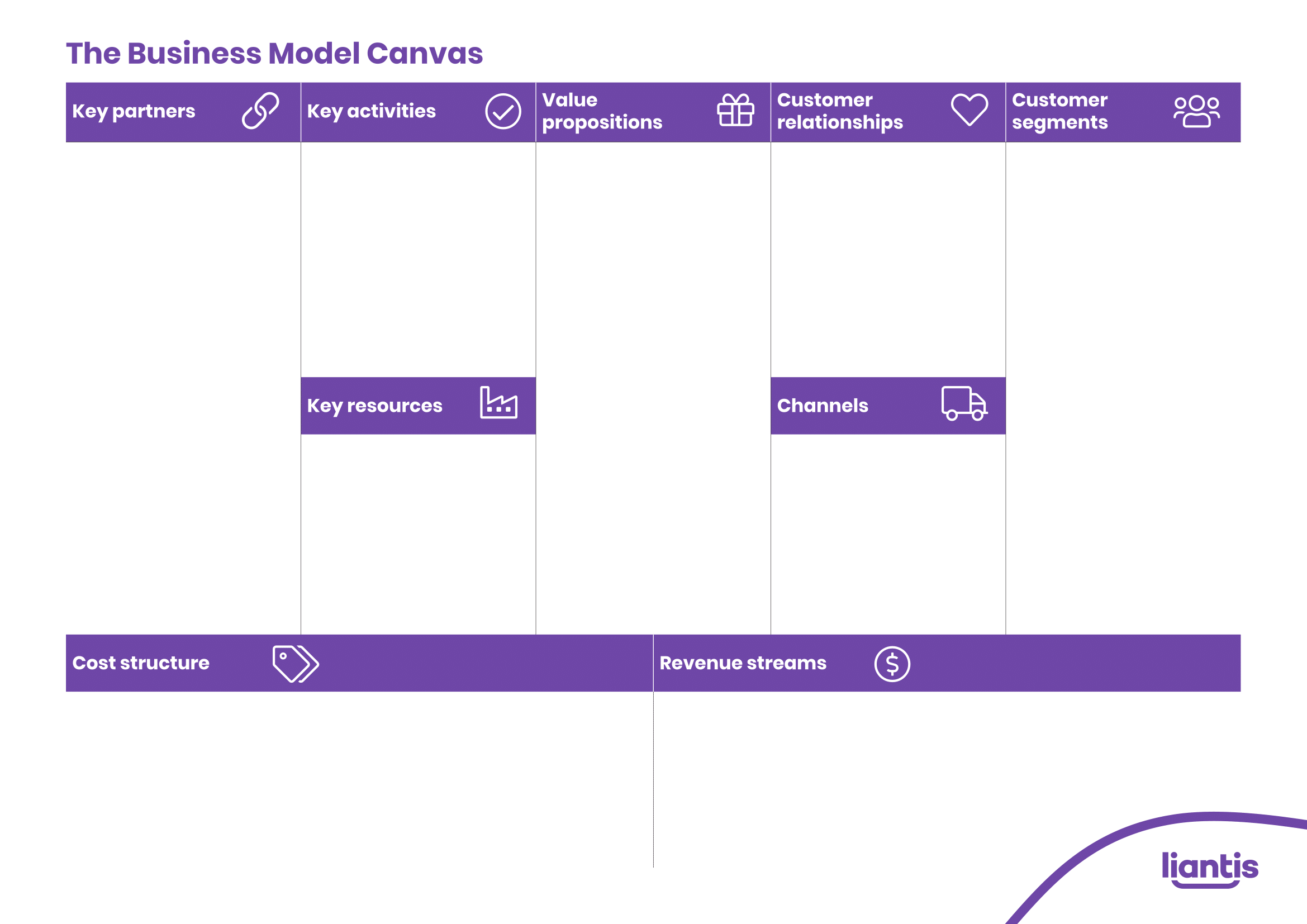 The Business Model Canvas

Key partners

Key activities

Value propositions

Customer relationships

Customer segments

Key resources

Channels

Cost structure

Revenue streams

liantis